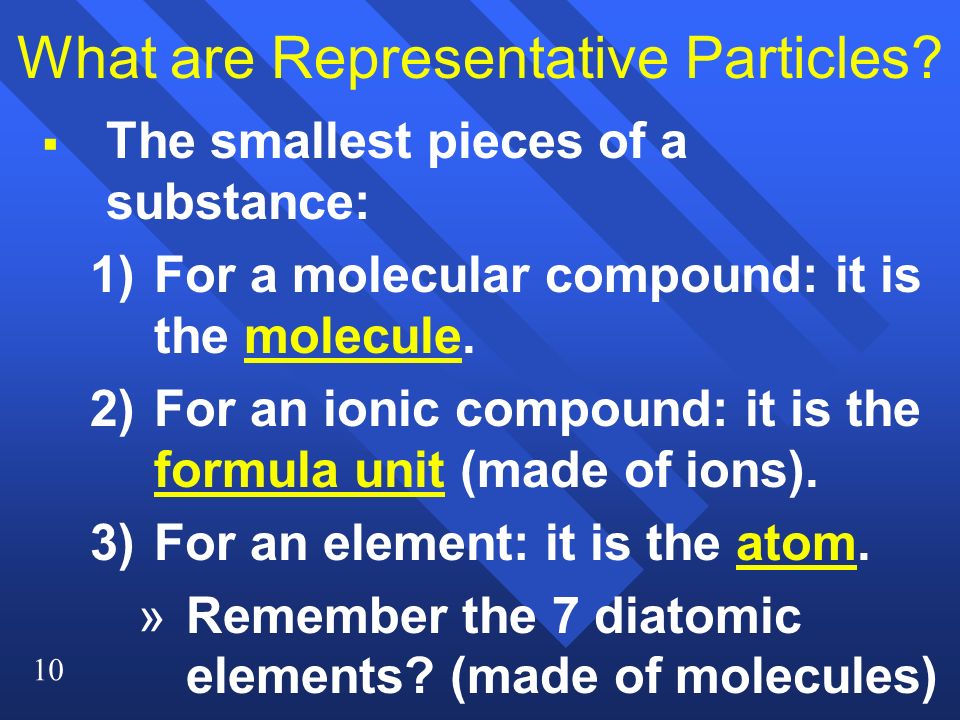 What are Representative Particles?

▪ The smallest pieces of a substance:

1) For a molecular compound: it is the molecule.

2) For an ionic compound: it is the formula unit (made of ions).

3) For an element: it is the atom.

» Remember the 7 diatomic elements? (made of molecules)

10